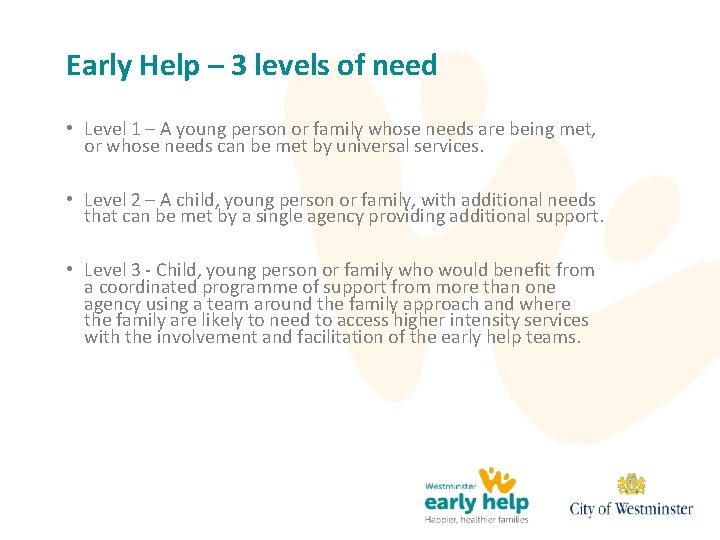 Early Help – 3 levels of need

• Level 1 – A young person or family whose needs are being met, or whose needs can be met by universal services.

• Level 2 – A child, young person or family, with additional needs that can be met by a single agency providing additional support.

• Level 3 - Child, young person or family who would benefit from a coordinated programme of support from more than one agency using a team around the family approach and where the family are likely to need to access higher intensity services with the involvement and facilitation of the early help teams.

Westminster
early help
Happier, healthier families

City of Westminster